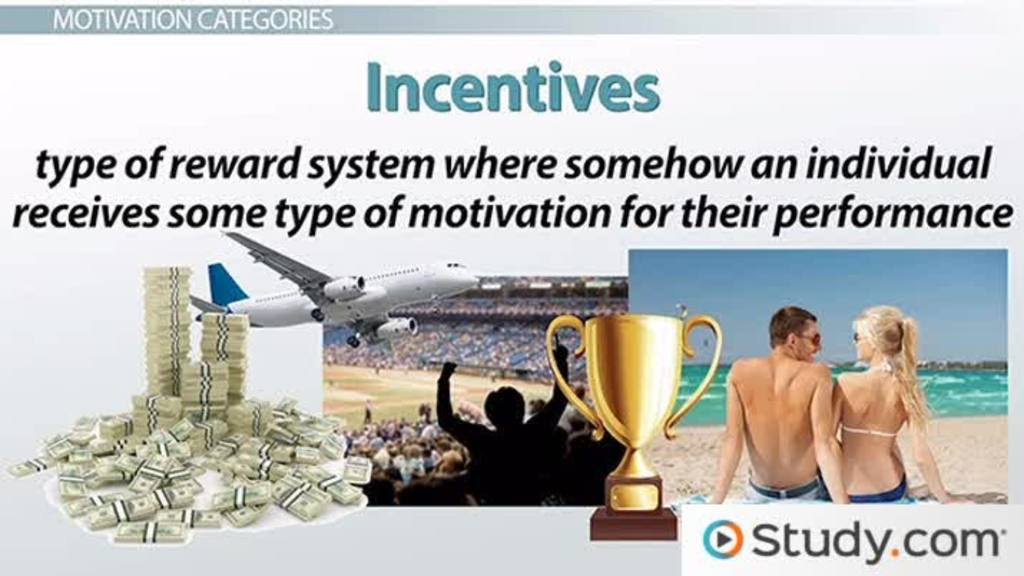 MOTIVATION CATEGORIES

Incentives

type of reward system where somehow an individual receives some type of motivation for their performance

Study.com